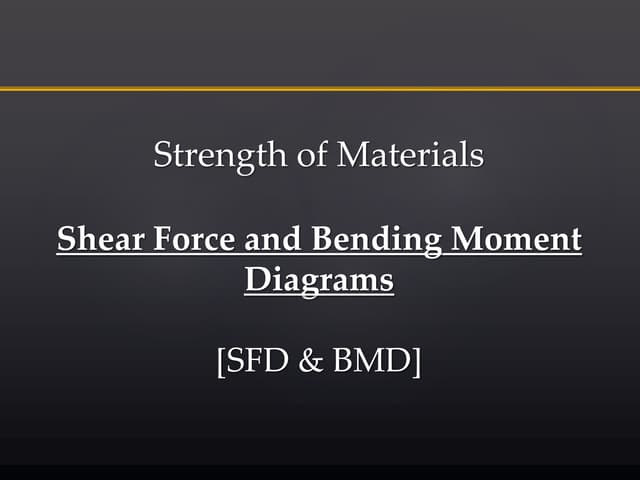 Strength of Materials

Shear Force and Bending Moment Diagrams

[SFD & BMD]